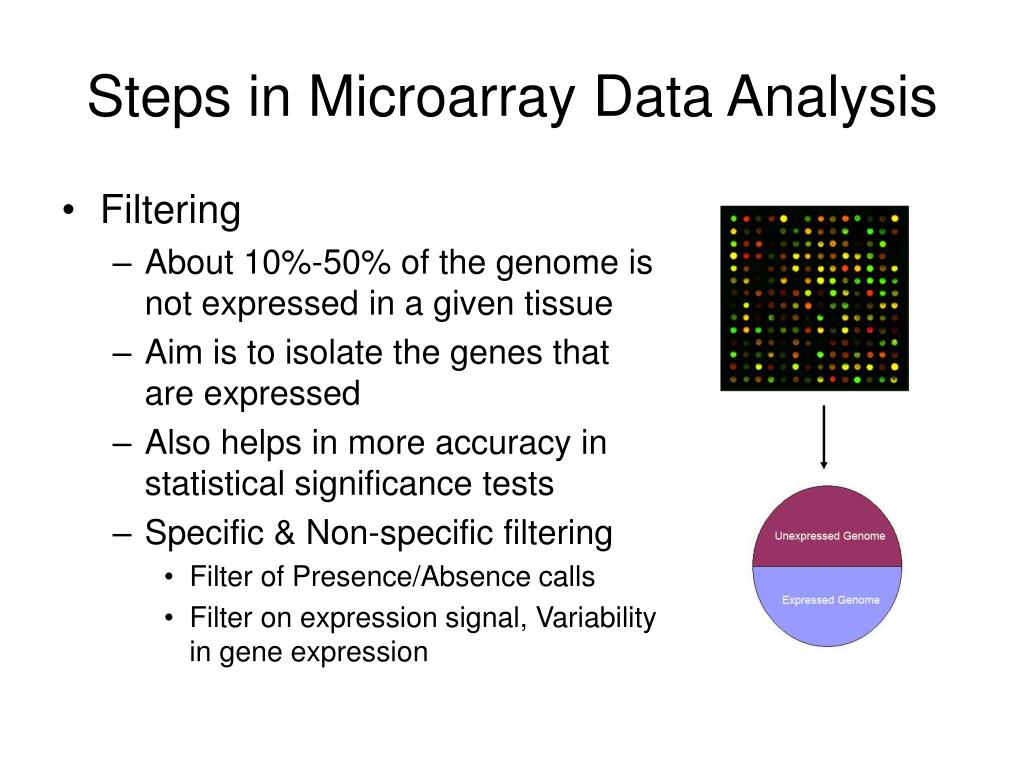 Steps in Microarray Data Analysis

• Filtering
– About 10%-50% of the genome is not expressed in a given tissue
– Aim is to isolate the genes that are expressed
– Also helps in more accuracy in statistical significance tests
– Specific & Non-specific filtering
• Filter of Presence/Absence calls
• Filter on expression signal, Variability in gene expression

Unexpressed Genome

Expressed Genome